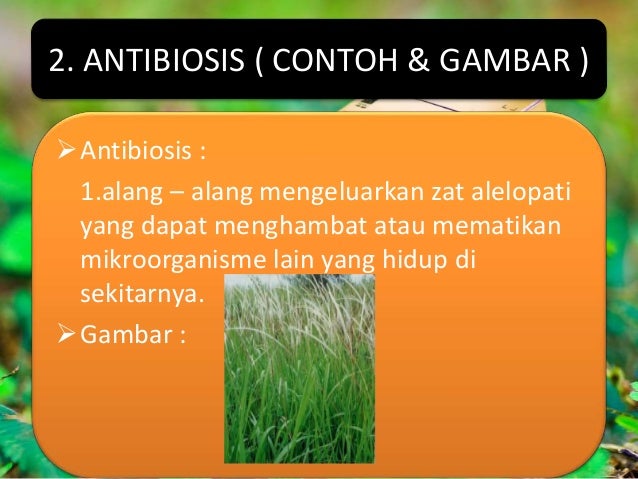 2. ANTIBIOSIS ( CONTOH & GAMBAR )

➢ Antibiosis :

1.alang – alang mengeluarkan zat alelopati yang dapat menghambat atau mematikan mikroorganisme lain yang hidup di sekitarnya.

➢ Gambar :